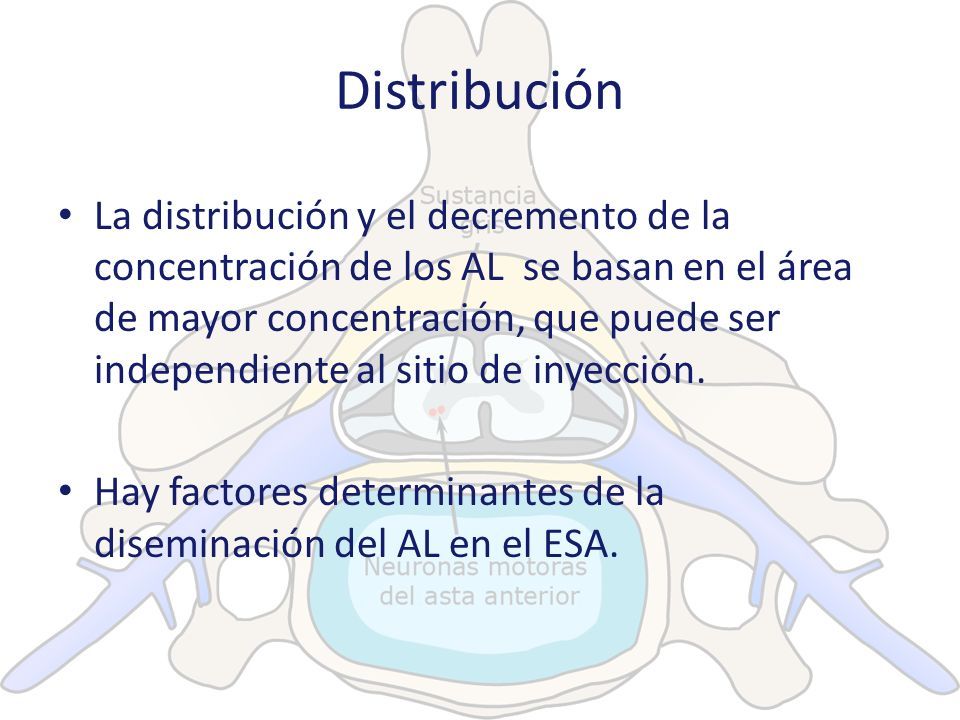 Distribución

Sustancia gris

• La distribución y el decremento de la concentración de los AL se basan en el área de mayor concentración, que puede ser independiente al sitio de inyección.

• Hay factores determinantes de la diseminación del AL en el ESA.

Neuronas motoras del asta anterior